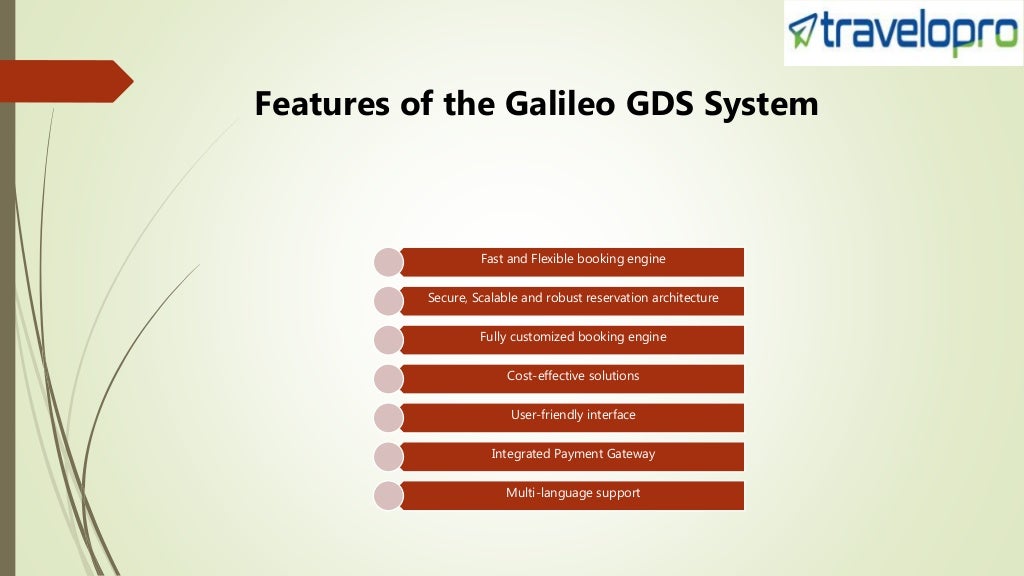 travelopro

Features of the Galileo GDS System

Fast and Flexible booking engine

Secure, Scalable and robust reservation architecture

Fully customized booking engine

Cost-effective solutions

User-friendly interface

Integrated Payment Gateway

Multi-language support